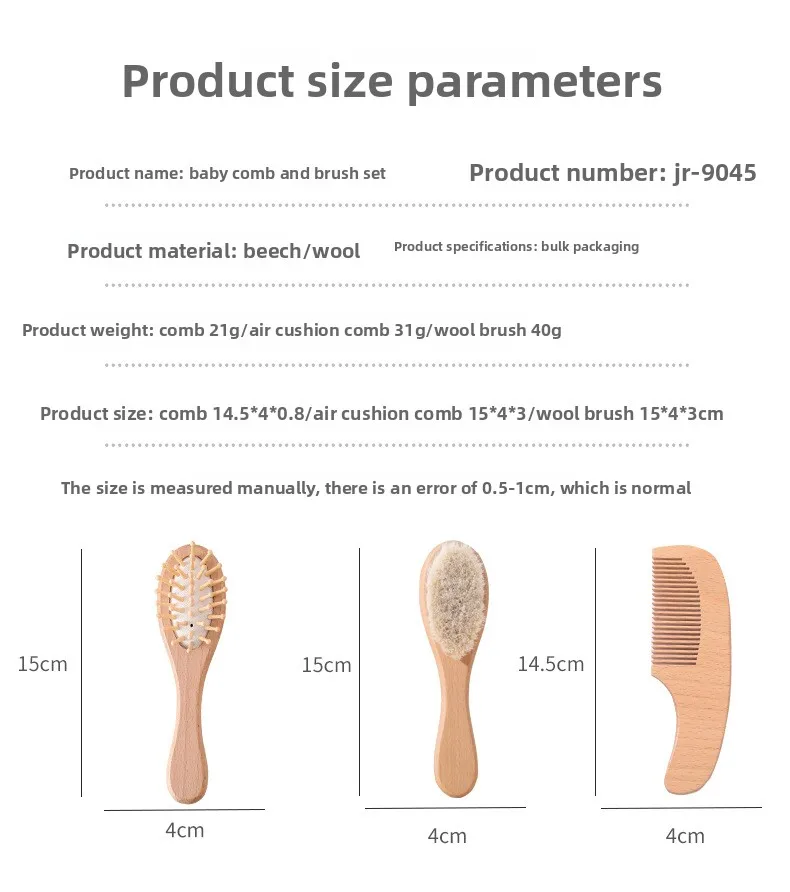 Product size parameters

Product name: baby comb and brush set

Product number: jr-9045

Product material: beech/wool

Product specifications: bulk packaging

Product weight: comb 21g/air cushion comb 31g/wool brush 40g

Product size: comb 14.5*4*0.8/air cushion comb 15*4*3/wool brush 15*4*3cm

The size is measured manually, there is an error of 0.5-1cm, which is normal

15cm

4cm

15cm

4cm

14.5cm

4cm